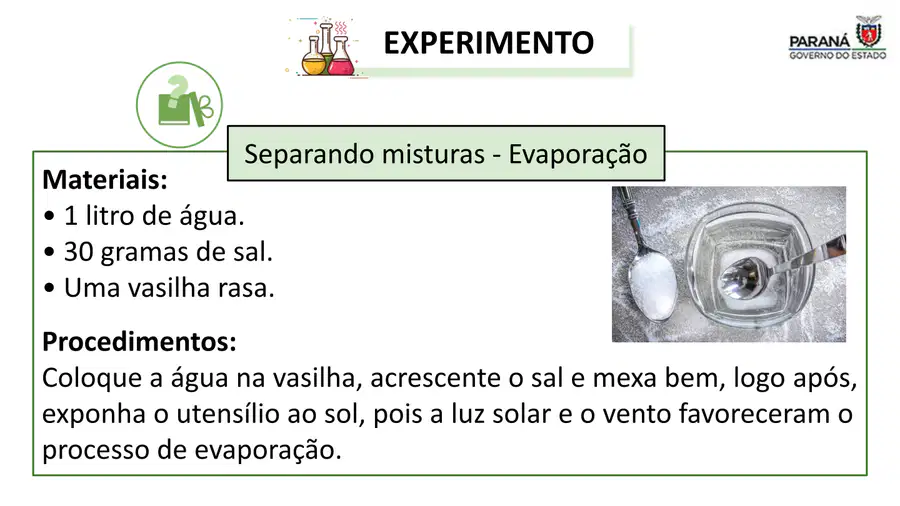 EXPERIMENTO

PARANÁ
GOVERNO DO ESTADO

Separando misturas - Evaporação

Materiais:
• 1 litro de água.
• 30 gramas de sal.
• Uma vasilha rasa.

Procedimentos:
Coloque a água na vasilha, acrescente o sal e mexa bem, logo após, exponha o utensílio ao sol, pois a luz solar e o vento favoreceram o processo de evaporação.